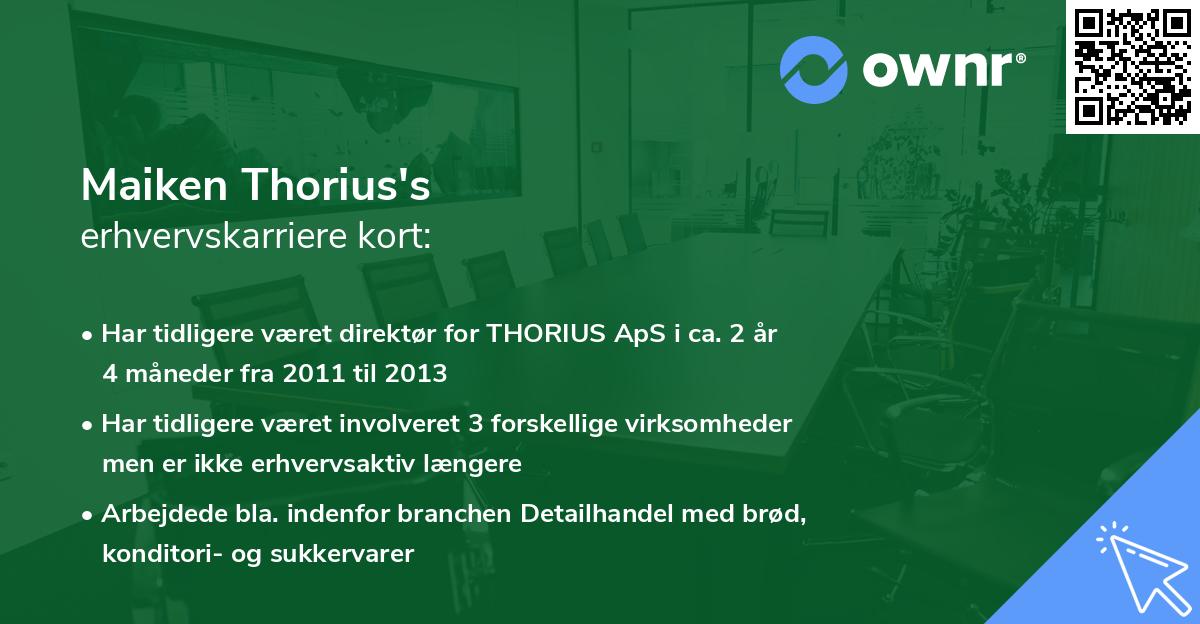 ownr®

Maiken Thorius's
erhvervskarriere kort:

• Har tidligere været direktør for THORIUS ApS i ca. 2 år 4 måneder fra 2011 til 2013

• Har tidligere været involveret 3 forskellige virksomheder men er ikke erhvervsaktiv længere

• Arbejdede bla. indenfor branchen Detailhandel med brød, konditori- og sukkervarer